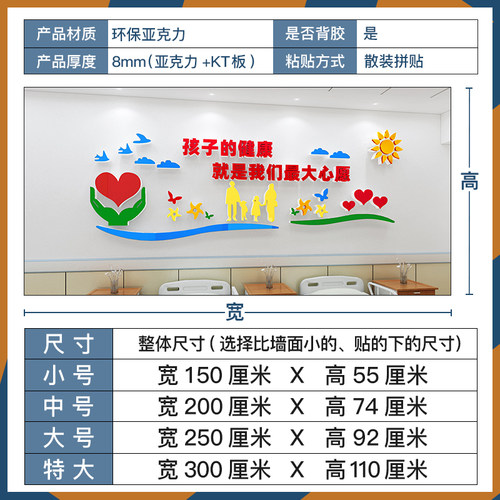 | 产品材质 | 环保亚克力 | 是否背胶 | 是 |
|---|---|---|---|
| 产品厚度 | 8mm（亚克力 +KT板） | 粘贴方式 | 散装拼贴 |

孩子的健康
就是我们最大心愿

高

宽

| 尺寸 | 整体尺寸（选择比墙面小的、贴的下的尺寸） |
|---|---|
| 小号 | 宽 150 厘米 X 高 55 厘米 |
| 中号 | 宽 200 厘米 X 高 74 厘米 |
| 大号 | 宽 250 厘米 X 高 92 厘米 |
| 特大 | 宽 300 厘米 X 高 110 厘米 |